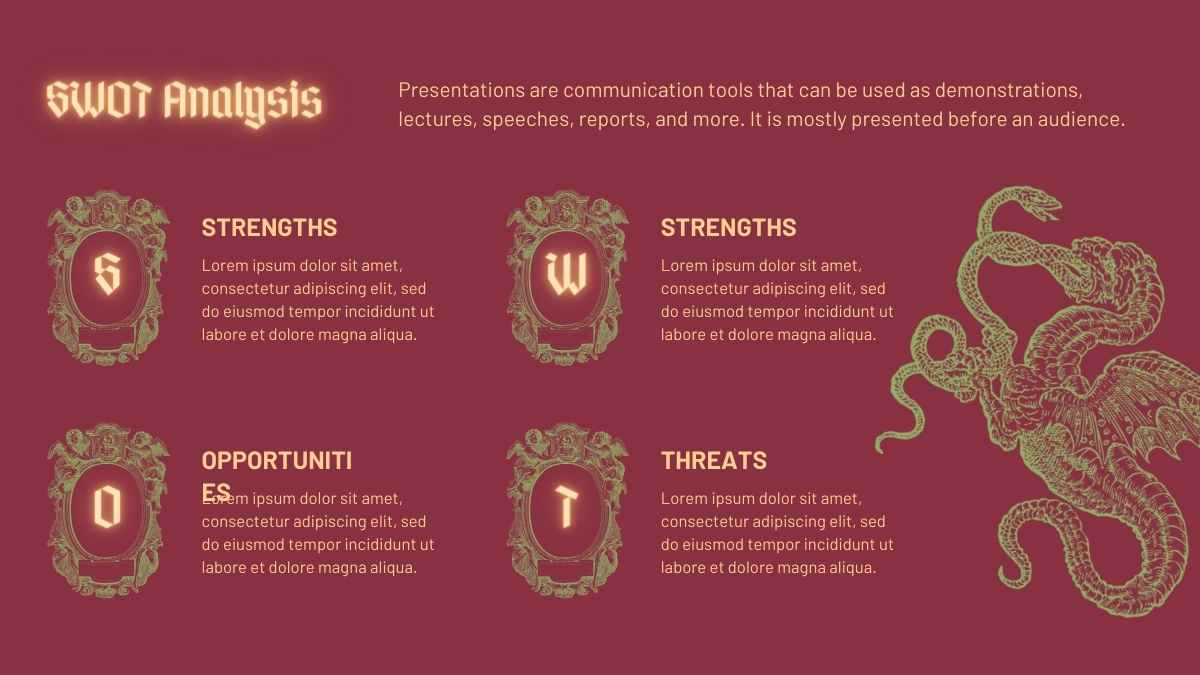 SWOT Analysis

Presentations are communication tools that can be used as demonstrations, lectures, speeches, reports, and more. It is mostly presented before an audience.

S

STRENGTHS

Lorem ipsum dolor sit amet, consectetur adipiscing elit, sed do eiusmod tempor incididunt ut labore et dolore magna aliqua.

W

STRENGTHS

Lorem ipsum dolor sit amet, consectetur adipiscing elit, sed do eiusmod tempor incididunt ut labore et dolore magna aliqua.

O

OPPORTUNITIES

Lorem ipsum dolor sit amet, consectetur adipiscing elit, sed do eiusmod tempor incididunt ut labore et dolore magna aliqua.

T

THREATS

Lorem ipsum dolor sit amet, consectetur adipiscing elit, sed do eiusmod tempor incididunt ut labore et dolore magna aliqua.